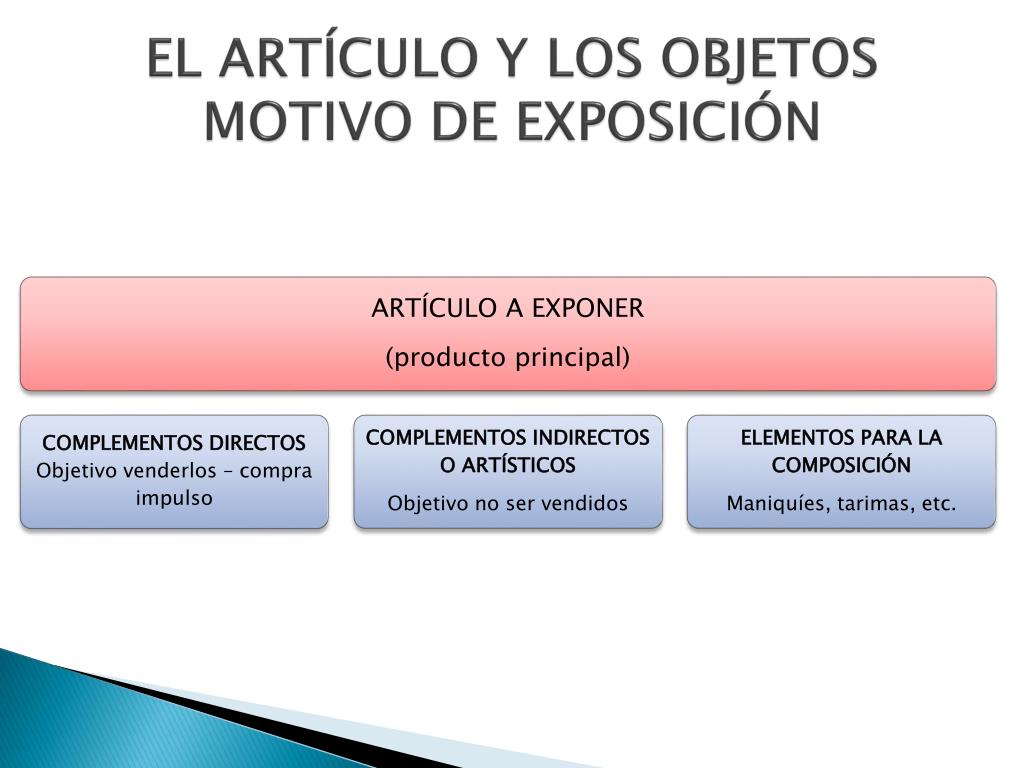 EL ARTÍCULO Y LOS OBJETOS MOTIVO DE EXPOSICIÓN

ARTÍCULO A EXPONER
(producto principal)

COMPLEMENTOS DIRECTOS
Objetivo venderlos – compra impulso

COMPLEMENTOS INDIRECTOS O ARTÍSTICOS
Objetivo no ser vendidos

ELEMENTOS PARA LA COMPOSICIÓN
Maniquíes, tarimas, etc.